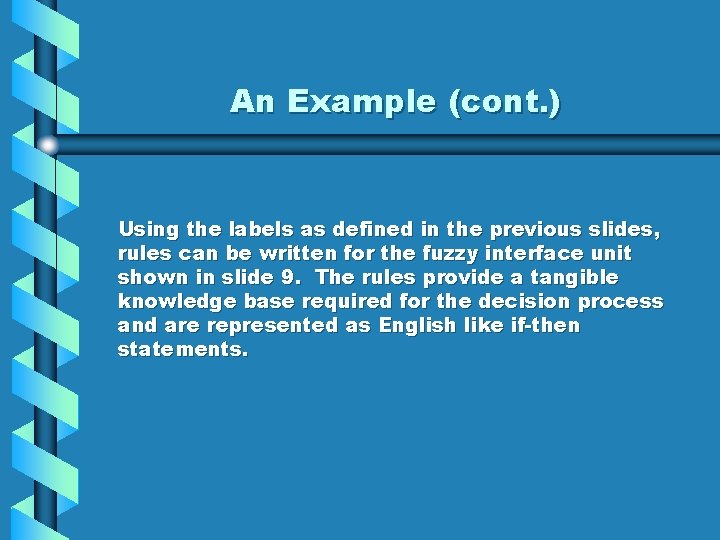 An Example (cont.)

Using the labels as defined in the previous slides, rules can be written for the fuzzy interface unit shown in slide 9.  The rules provide a tangible knowledge base required for the decision process and are represented as English like if-then statements.